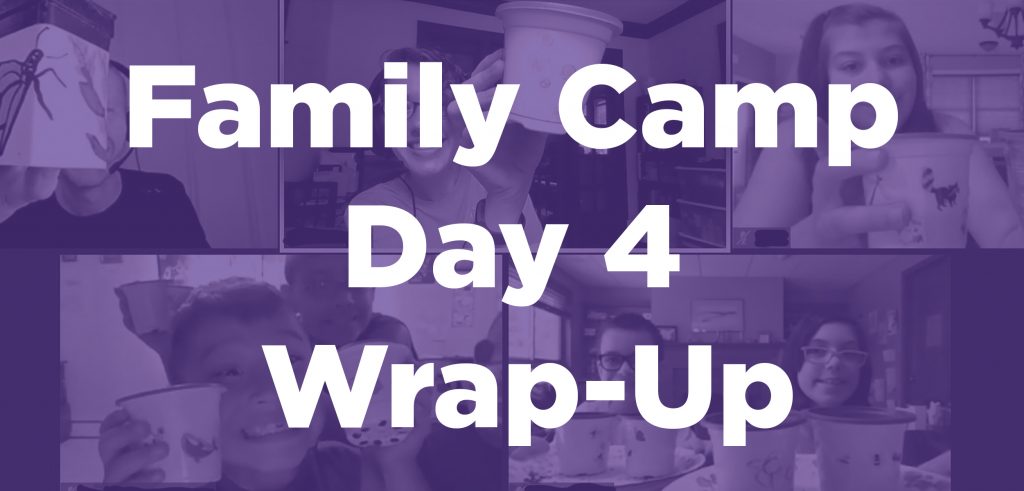 Family Camp
Day 4
Wrap-Up